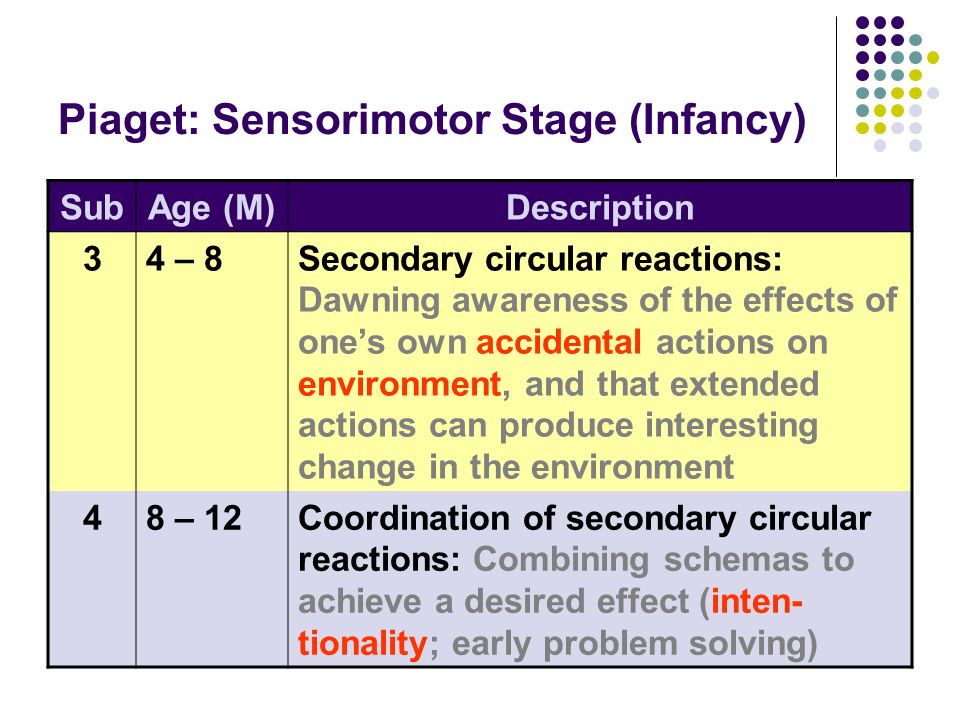 Piaget: Sensorimotor Stage (Infancy)

| Sub | Age (M) | Description |
|---|---|---|
| 3 | 4 – 8 | Secondary circular reactions: Dawning awareness of the effects of one's own accidental actions on environment, and that extended actions can produce interesting change in the environment |
| 4 | 8 – 12 | Coordination of secondary circular reactions: Combining schemas to achieve a desired effect (intentionality; early problem solving) |